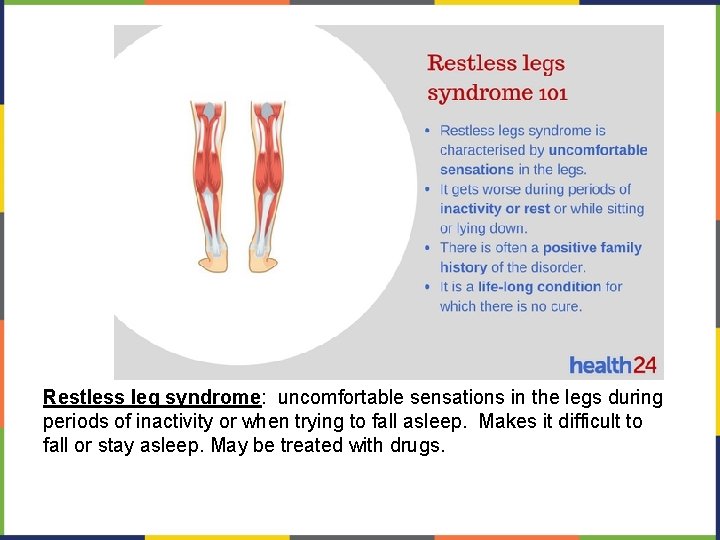 Restless legs syndrome 101

• Restless legs syndrome is characterised by uncomfortable sensations in the legs.
• It gets worse during periods of inactivity or rest or while sitting or lying down.
• There is often a positive family history of the disorder.
• It is a life-long condition for which there is no cure.

health24

Restless leg syndrome: uncomfortable sensations in the legs during periods of inactivity or when trying to fall asleep. Makes it difficult to fall or stay asleep. May be treated with drugs.